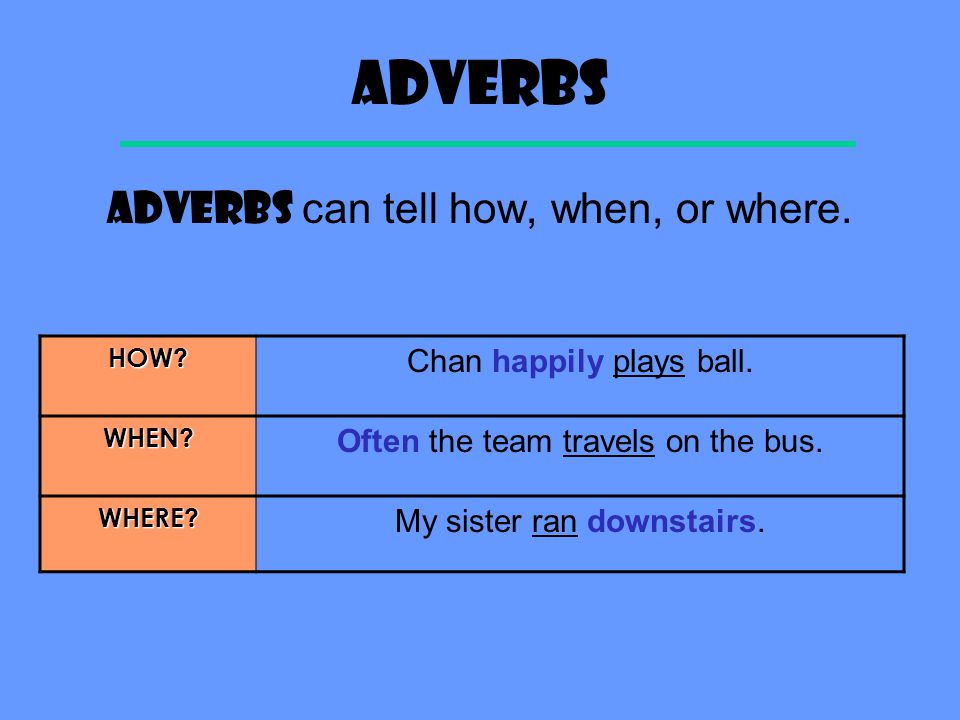 ADVERBS

ADVERBS can tell how, when, or where.

| HOW? | Chan happily plays ball. |
|---|---|
| WHEN? | Often the team travels on the bus. |
| WHERE? | My sister ran downstairs. |